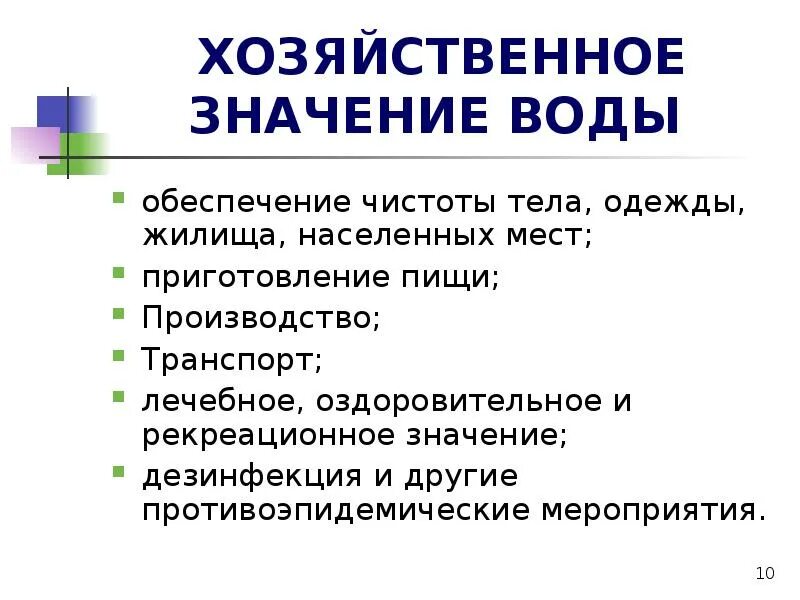 ХОЗЯЙСТВЕННОЕ ЗНАЧЕНИЕ ВОДЫ

- обеспечение чистоты тела, одежды, жилища, населенных мест;
- приготовление пищи;
- Производство;
- Транспорт;
- лечебное, оздоровительное и рекреационное значение;
- дезинфекция и другие противоэпидемические мероприятия.

10